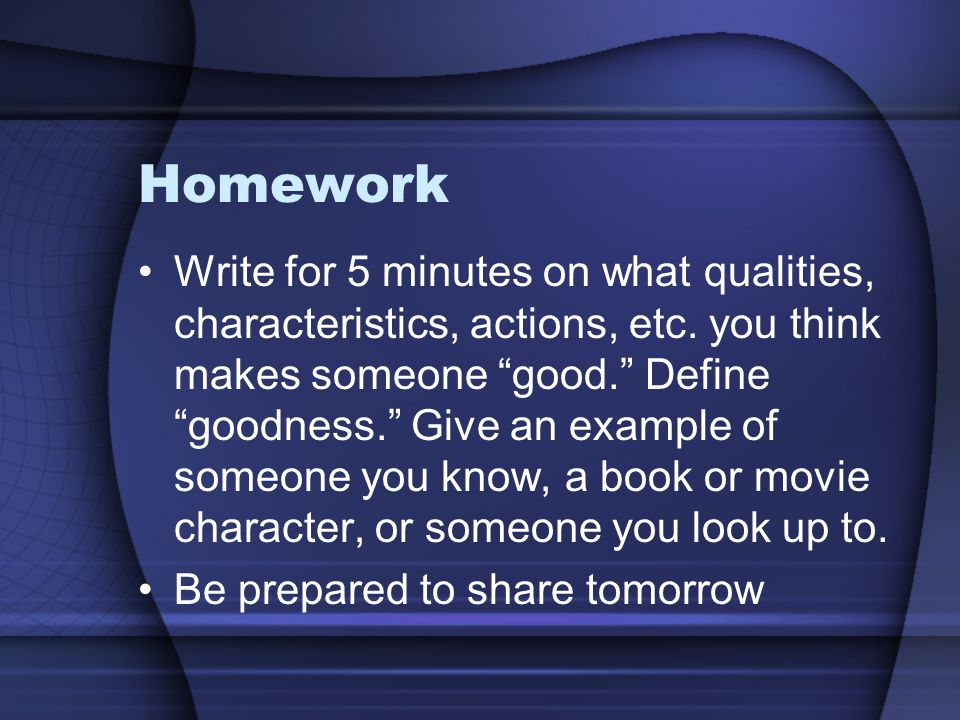 Homework

• Write for 5 minutes on what qualities, characteristics, actions, etc. you think makes someone “good.” Define “goodness.” Give an example of someone you know, a book or movie character, or someone you look up to.
• Be prepared to share tomorrow